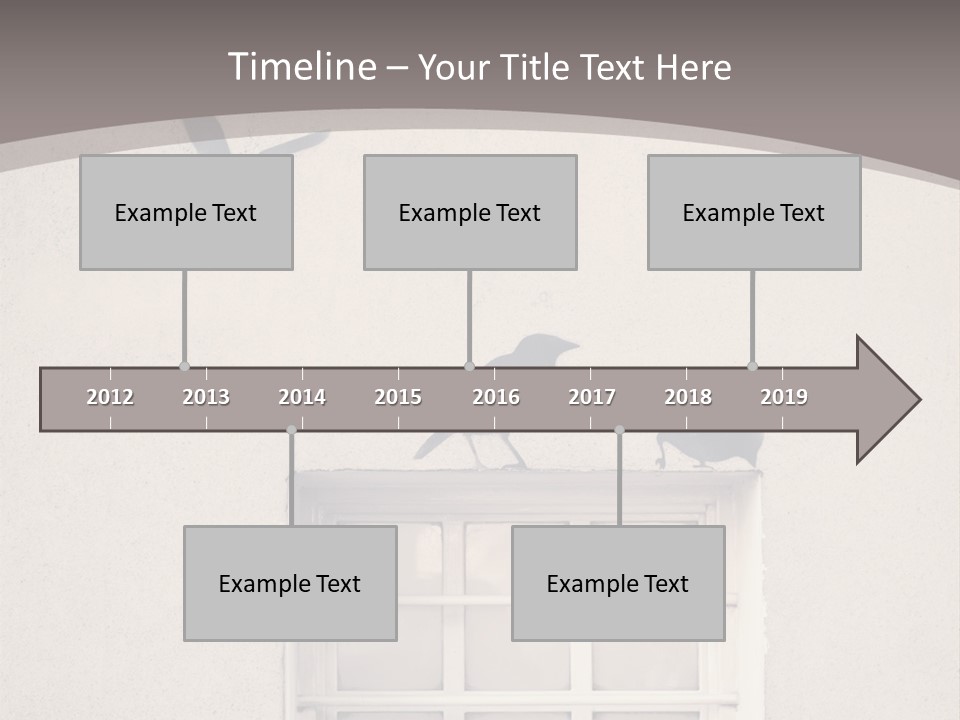 Timeline – Your Title Text Here

Example Text

Example Text

Example Text

2012
2013
2014
2015
2016
2017
2018
2019

Example Text

Example Text